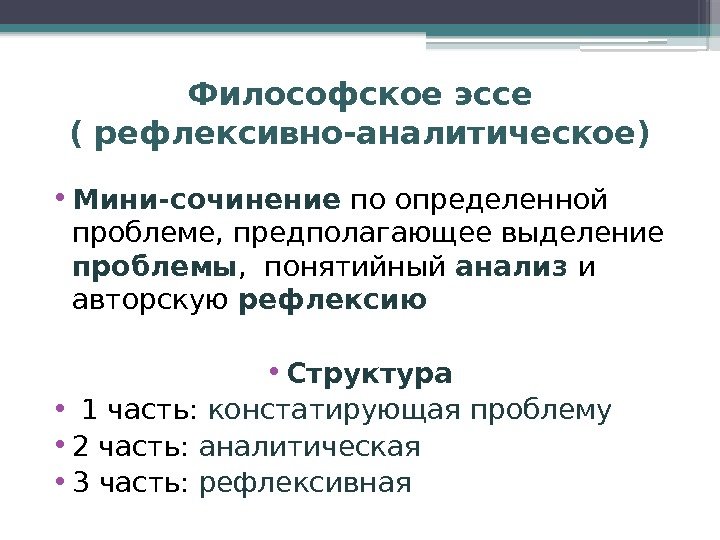 Философское эссе
( рефлексивно-аналитическое)

• Мини-сочинение по определенной проблеме, предполагающее выделение проблемы, понятийный анализ и авторскую рефлексию

• Структура
• 1 часть: констатирующая проблему
• 2 часть: аналитическая
• 3 часть: рефлексивная